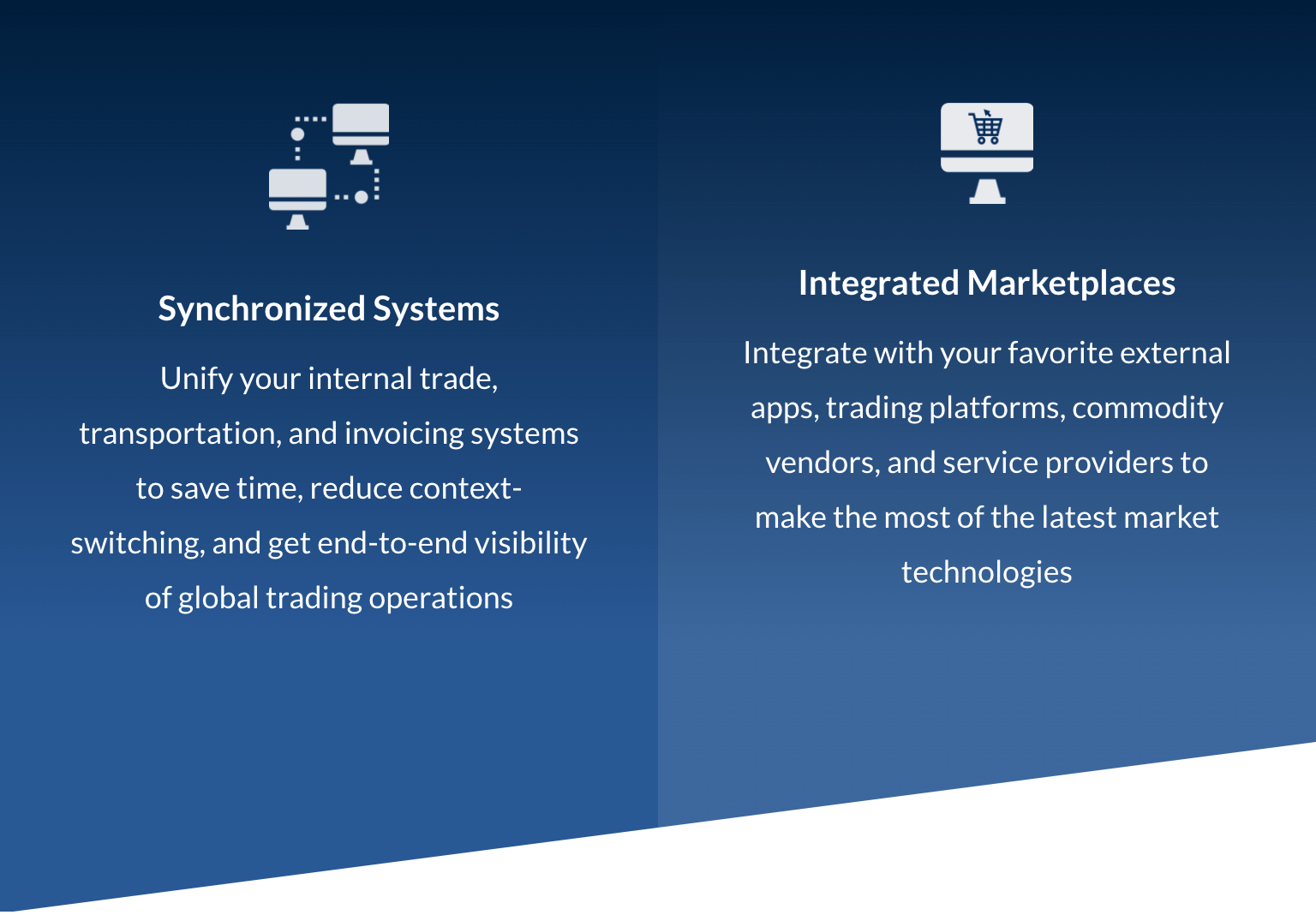 Synchronized Systems

Unify your internal trade, transportation, and invoicing systems to save time, reduce context-switching, and get end-to-end visibility of global trading operations

Integrated Marketplaces

Integrate with your favorite external apps, trading platforms, commodity vendors, and service providers to make the most of the latest market technologies